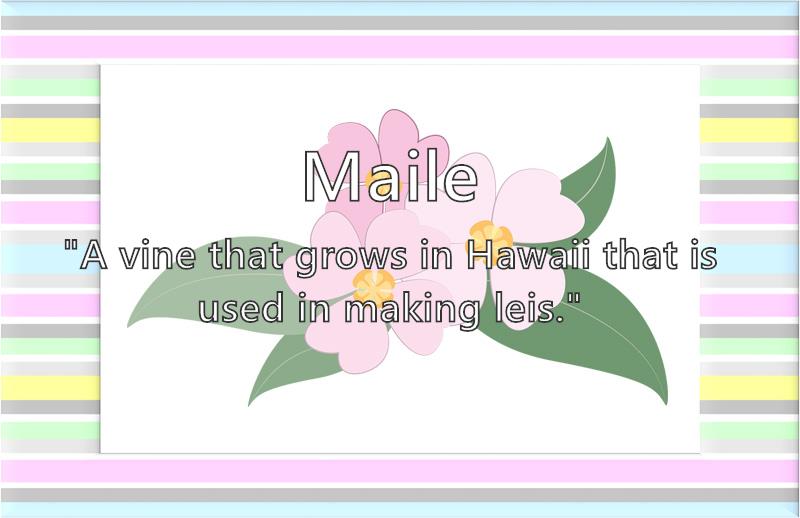 Maile

"A vine that grows in Hawaii that is used in making leis."